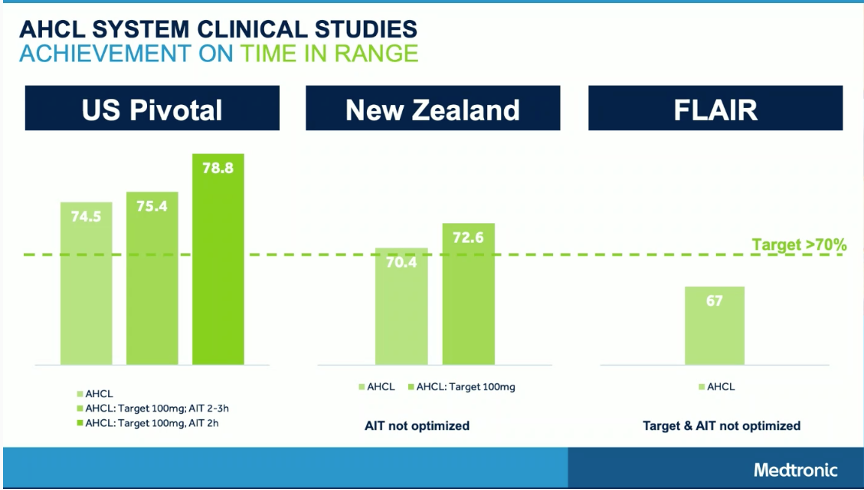 AHCL SYSTEM CLINICAL STUDIES
ACHIEVEMENT ON TIME IN RANGE

US Pivotal

74.5
75.4
78.8

AHCL
AHCL: Target 100mg; AIT 2-3h
AHCL: Target 100mg, AIT 2h

New Zealand

70.4
72.6

AHCL
AHCL: Target 100mg

AIT not optimized

FLAIR

Target >70%

67

AHCL

Target & AIT not optimized

Medtronic